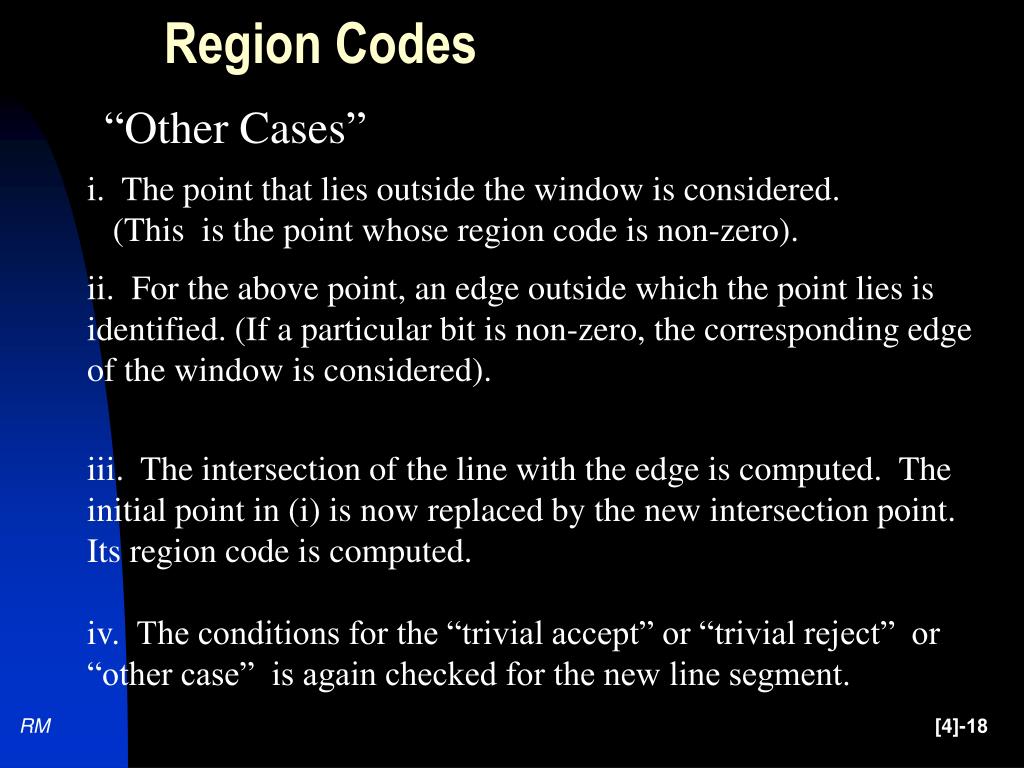 Region Codes

“Other Cases”

i. The point that lies outside the window is considered. (This is the point whose region code is non-zero).

ii. For the above point, an edge outside which the point lies is identified. (If a particular bit is non-zero, the corresponding edge of the window is considered).

iii. The intersection of the line with the edge is computed. The initial point in (i) is now replaced by the new intersection point. Its region code is computed.

iv. The conditions for the “trivial accept” or “trivial reject” or “other case” is again checked for the new line segment.

RM

[4]-18